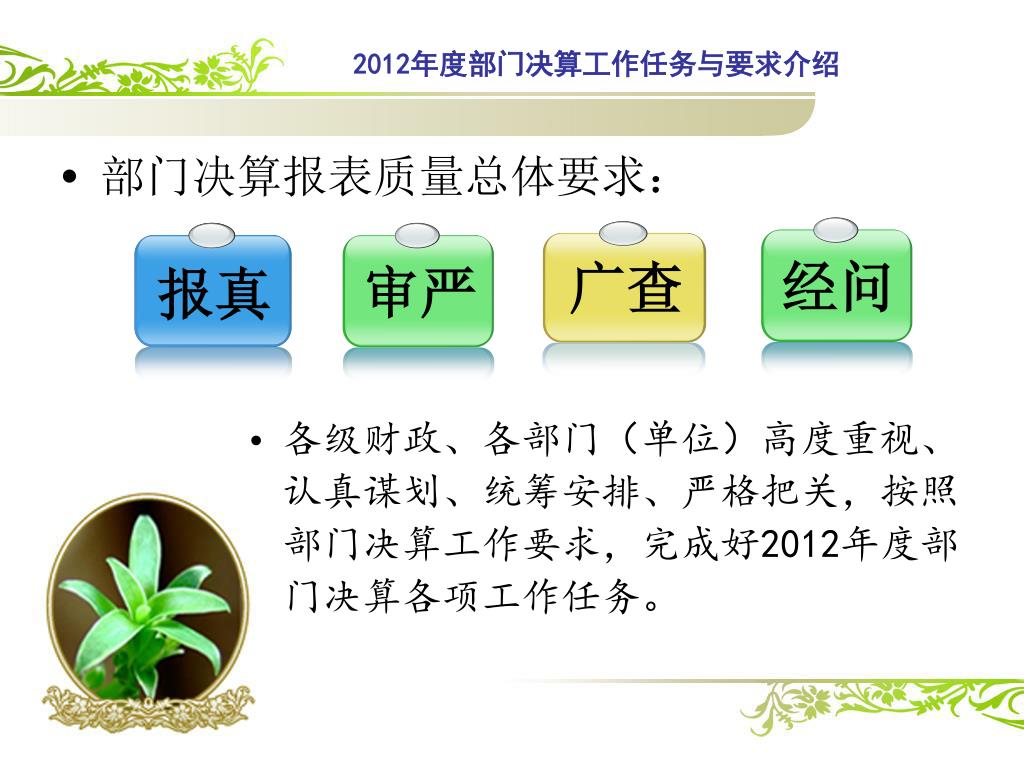 2012年度部门决算工作任务与要求介绍

• 部门决算报表质量总体要求：

报真

审严

广查

经问

• 各级财政、各部门（单位）高度重视、认真谋划、统筹安排、严格把关，按照部门决算工作要求，完成好2012年度部门决算各项工作任务。